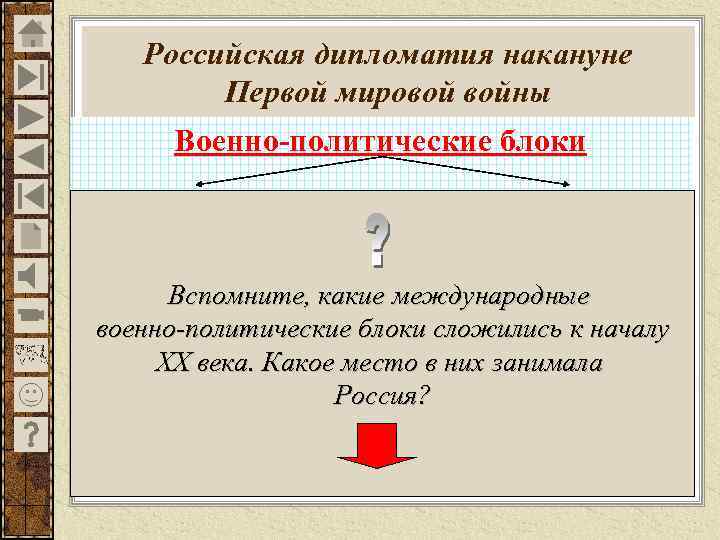 Российская дипломатия накануне Первой мировой войны

Военно-политические блоки

?

Вспомните, какие международные военно-политические блоки сложились к началу XX века. Какое место в них занимала Россия?

?